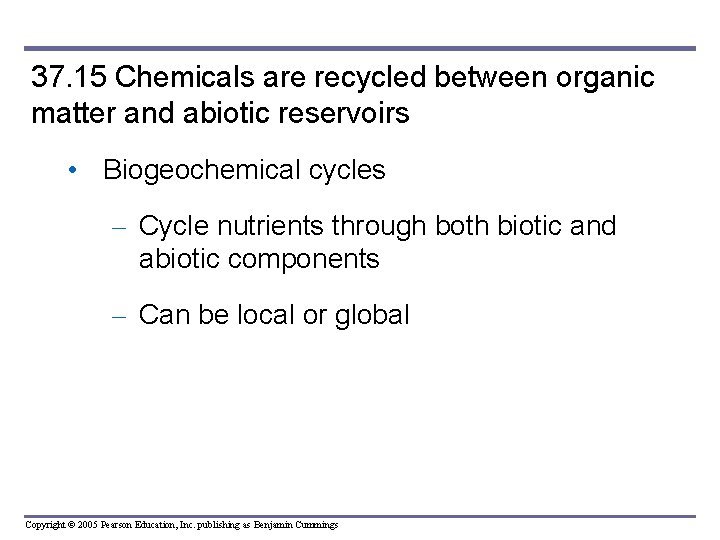 37.15 Chemicals are recycled between organic matter and abiotic reservoirs

• Biogeochemical cycles

– Cycle nutrients through both biotic and abiotic components

– Can be local or global

Copyright © 2005 Pearson Education, Inc. publishing as Benjamin Cummings